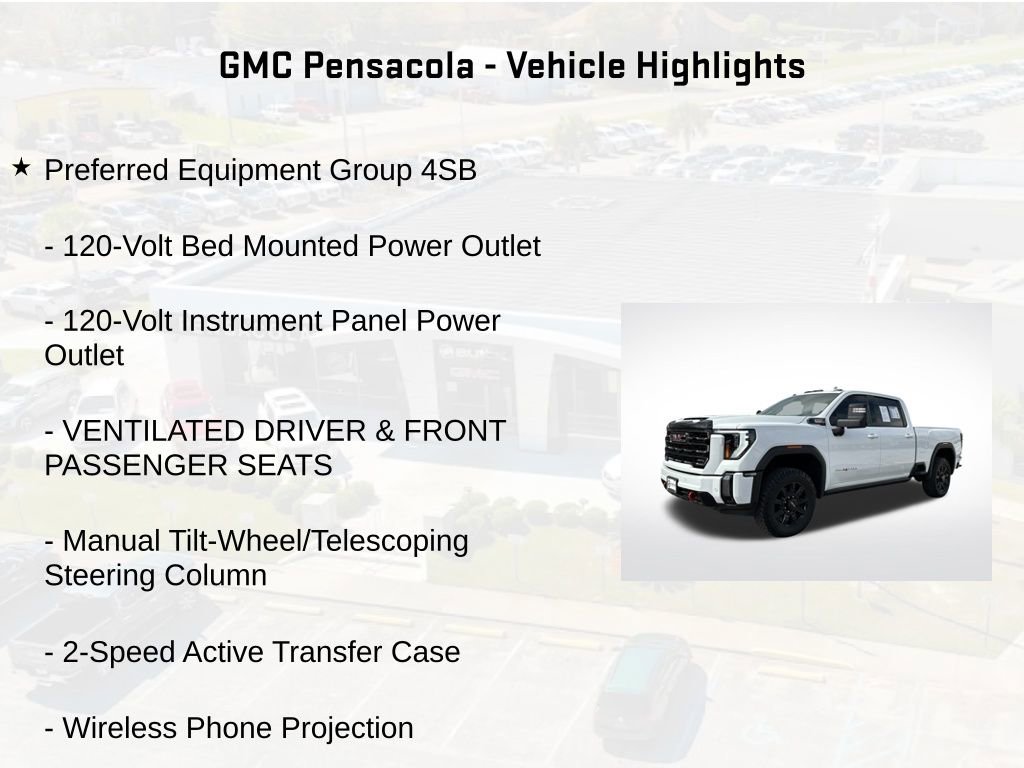 GMC Pensacola - Vehicle Highlights

★ Preferred Equipment Group 4SB

- 120-Volt Bed Mounted Power Outlet

- 120-Volt Instrument Panel Power Outlet

- VENTILATED DRIVER & FRONT PASSENGER SEATS

- Manual Tilt-Wheel/Telescoping Steering Column

- 2-Speed Active Transfer Case

- Wireless Phone Projection